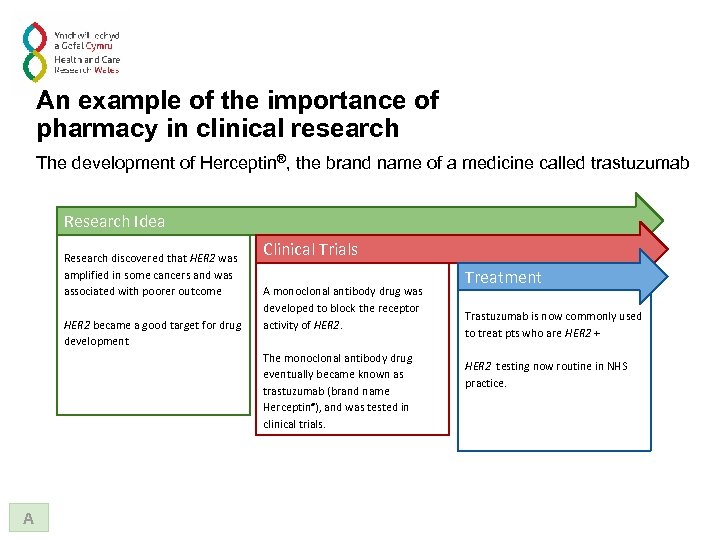 Ymchwil Iechyd a Gofal Cymru
Health and Care Research Wales

An example of the importance of pharmacy in clinical research

The development of Herceptin®, the brand name of a medicine called trastuzumab

Research Idea

Research discovered that HER2 was amplified in some cancers and was associated with poorer outcome

HER2 became a good target for drug development

Clinical Trials

A monoclonal antibody drug was developed to block the receptor activity of HER2.

The monoclonal antibody drug eventually became known as trastuzumab (brand name Herceptin®), and was tested in clinical trials.

Treatment

Trastuzumab is now commonly used to treat pts who are HER2 +

HER2 testing now routine in NHS practice.

A